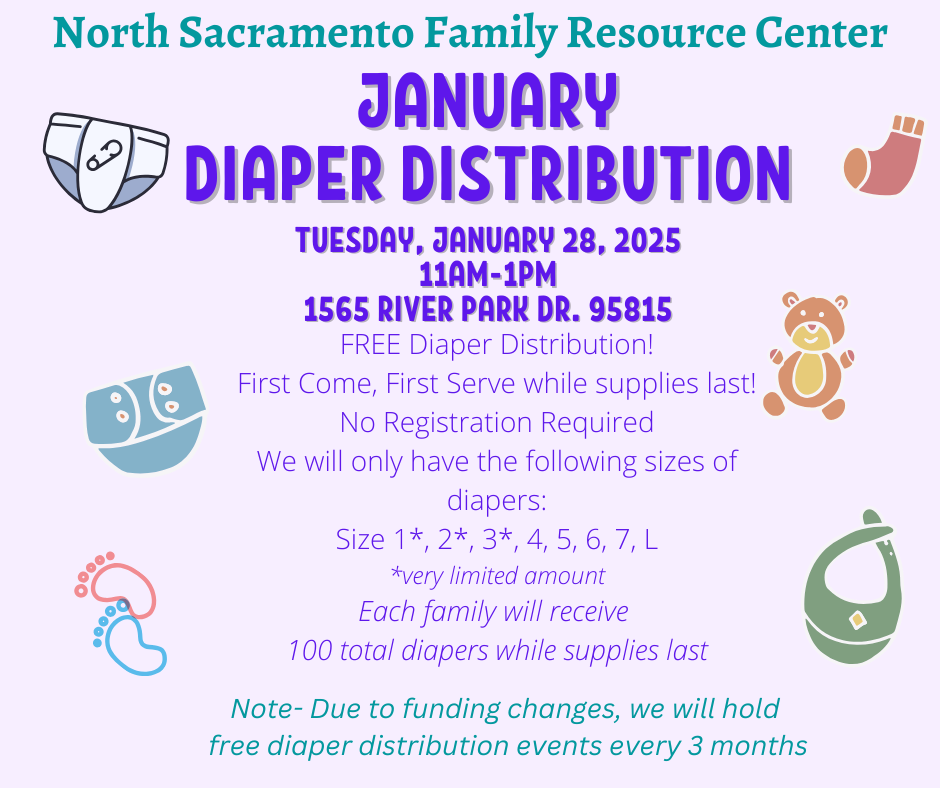 North Sacramento Family Resource Center

JANUARY
DIAPER DISTRIBUTION

TUESDAY, JANUARY 28, 2025
11AM-1PM
1565 RIVER PARK DR. 95815

FREE Diaper Distribution!
First Come, First Serve while supplies last!
No Registration Required
We will only have the following sizes of diapers:
Size 1*, 2*, 3*, 4, 5, 6, 7, L
*very limited amount
Each family will receive
100 total diapers while supplies last

Note- Due to funding changes, we will hold free diaper distribution events every 3 months